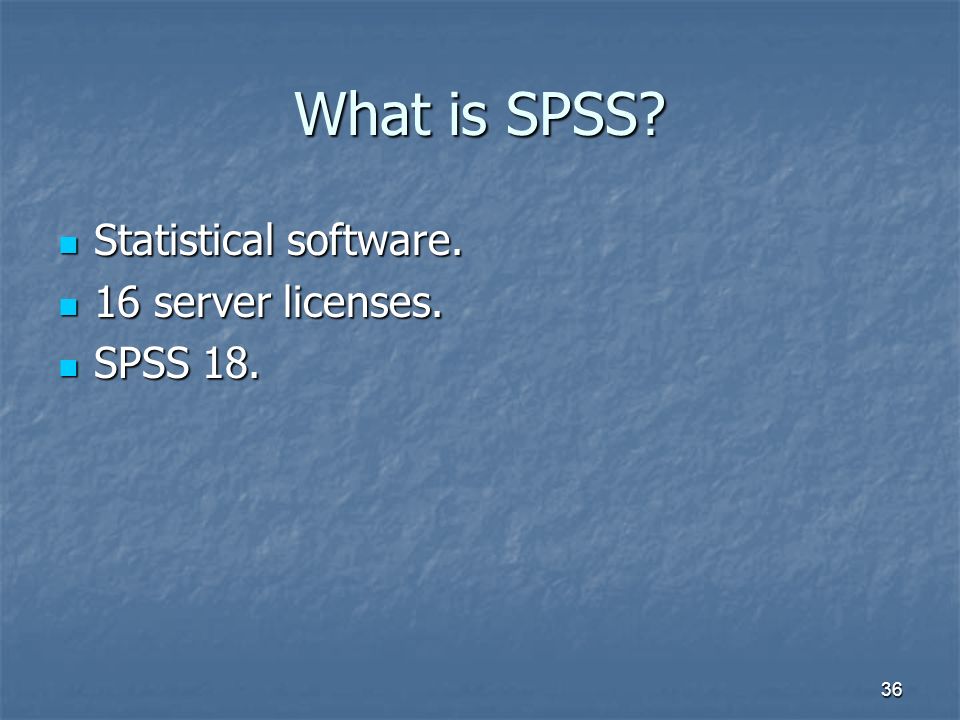 What is SPSS?

- Statistical software.
- 16 server licenses.
- SPSS 18.

36